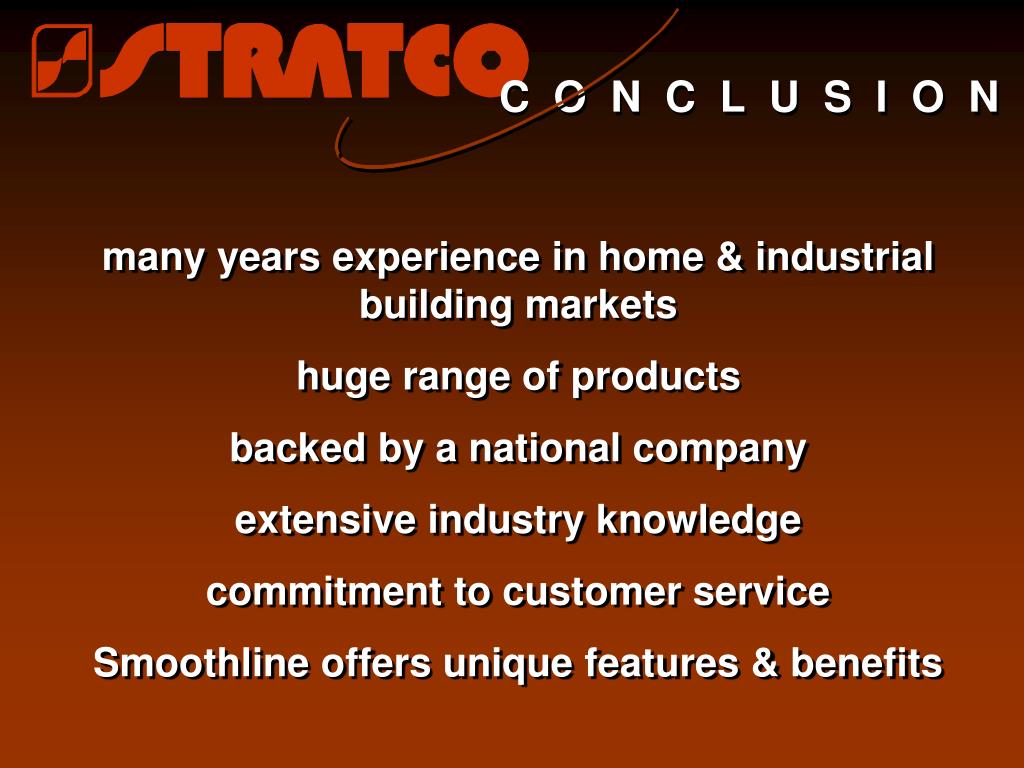 STRATCO

C O N C L U S I O N

many years experience in home & industrial building markets

huge range of products

backed by a national company

extensive industry knowledge

commitment to customer service

Smoothline offers unique features & benefits